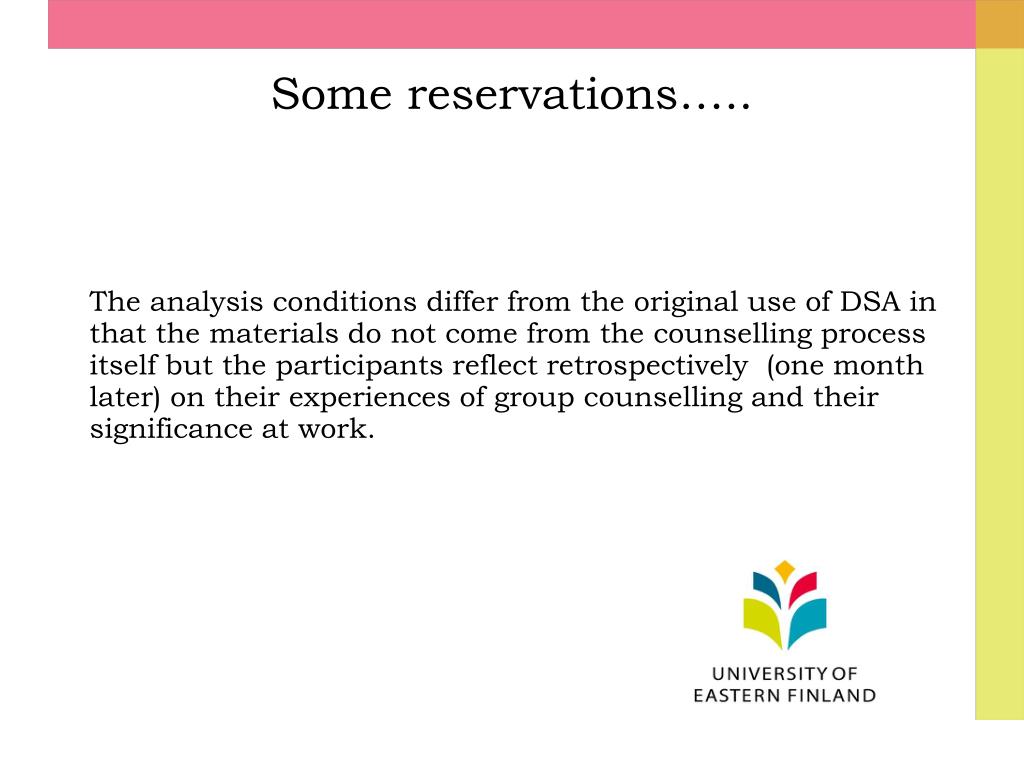 Some reservations…..

The analysis conditions differ from the original use of DSA in that the materials do not come from the counselling process itself but the participants reflect retrospectively (one month later) on their experiences of group counselling and their significance at work.

UNIVERSITY OF
EASTERN FINLAND